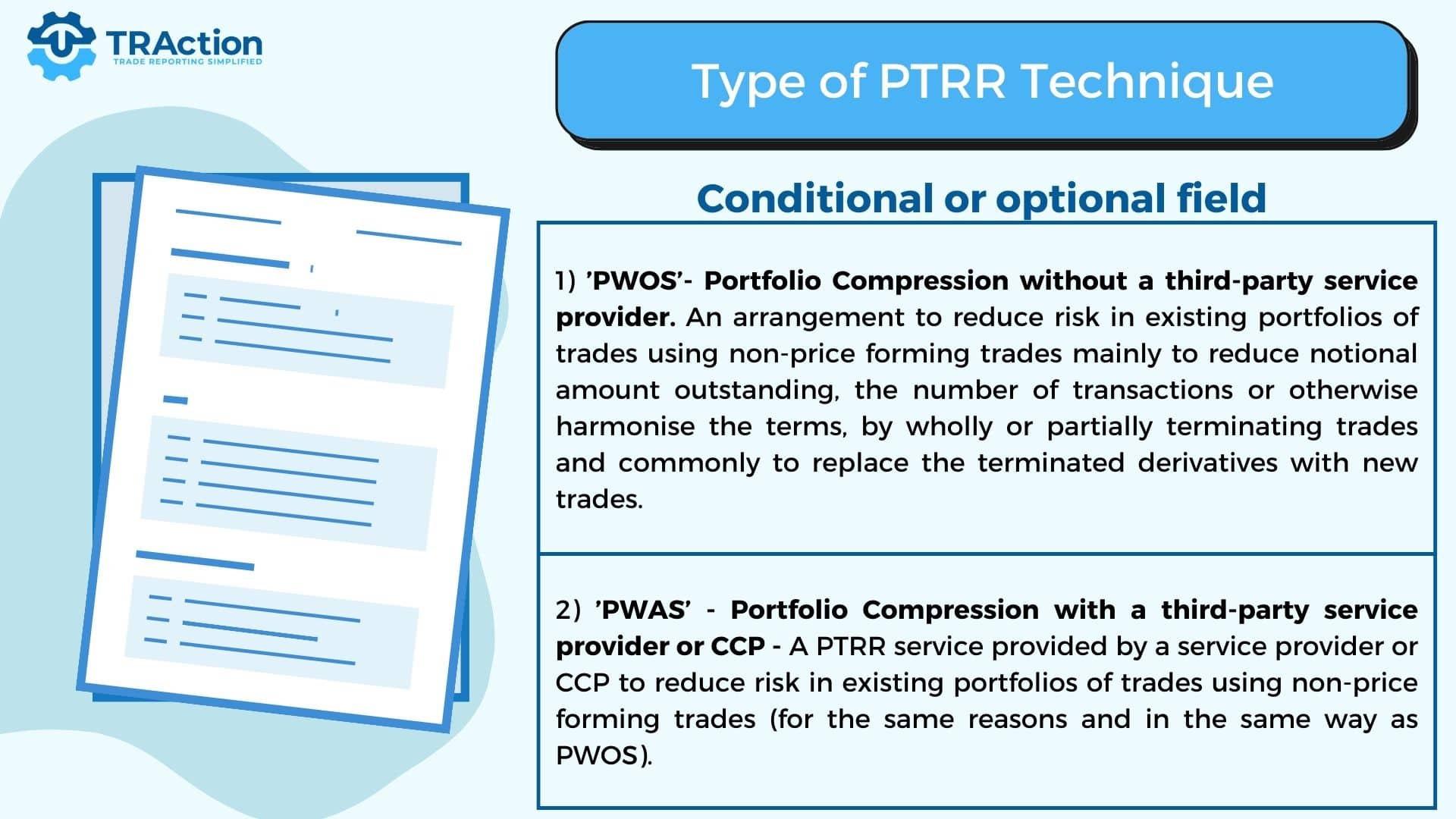 TRAction
TRADE REPORTING SIMPLIFIED

Type of PTRR Technique

Conditional or optional field

1) 'PWOS'- Portfolio Compression without a third-party service provider. An arrangement to reduce risk in existing portfolios of trades using non-price forming trades mainly to reduce notional amount outstanding, the number of transactions or otherwise harmonise the terms, by wholly or partially terminating trades and commonly to replace the terminated derivatives with new trades.

2) 'PWAS' - Portfolio Compression with a third-party service provider or CCP - A PTRR service provided by a service provider or CCP to reduce risk in existing portfolios of trades using non-price forming trades (for the same reasons and in the same way as PWOS).